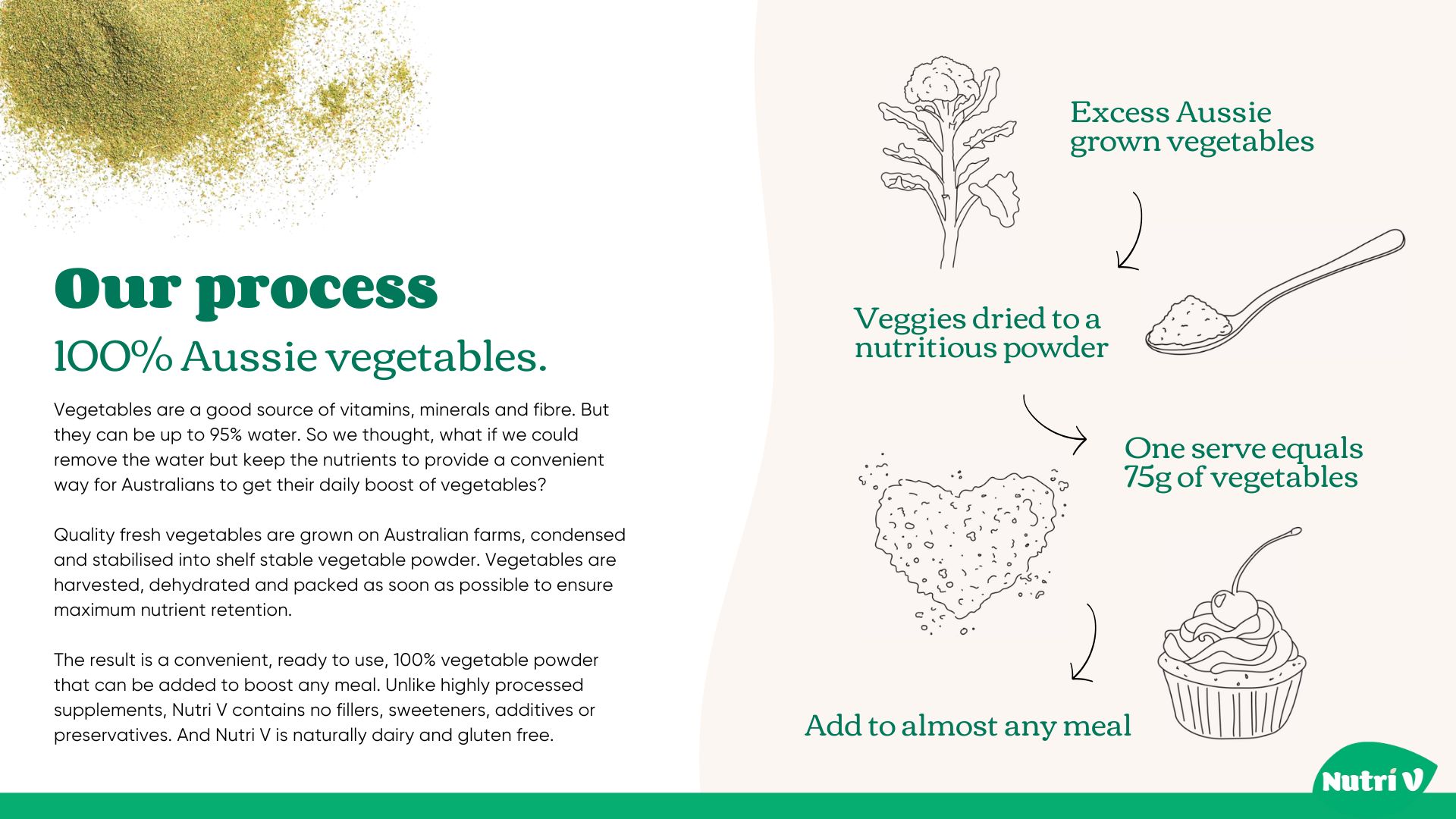 Our process
100% Aussie vegetables.

Vegetables are a good source of vitamins, minerals and fibre. But they can be up to 95% water. So we thought, what if we could remove the water but keep the nutrients to provide a convenient way for Australians to get their daily boost of vegetables?

Quality fresh vegetables are grown on Australian farms, condensed and stabilised into shelf stable vegetable powder. Vegetables are harvested, dehydrated and packed as soon as possible to ensure maximum nutrient retention.

The result is a convenient, ready to use, 100% vegetable powder that can be added to boost any meal. Unlike highly processed supplements, Nutri V contains no fillers, sweeteners, additives or preservatives. And Nutri V is naturally dairy and gluten free.

Excess Aussie grown vegetables

Veggies dried to a nutritious powder

One serve equals 75g of vegetables

Add to almost any meal

Nutri V